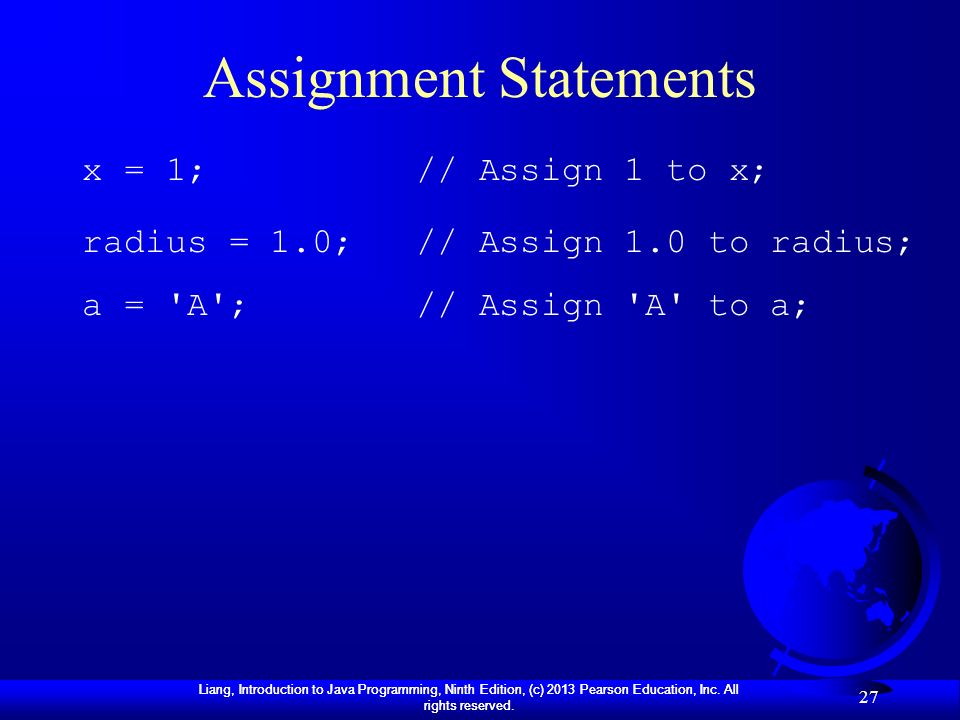 Assignment Statements

x = 1;    // Assign 1 to x;

radius = 1.0;    // Assign 1.0 to radius;

a = 'A';    // Assign 'A' to a;

Liang, Introduction to Java Programming, Ninth Edition, (c) 2013 Pearson Education, Inc. All rights reserved.

27